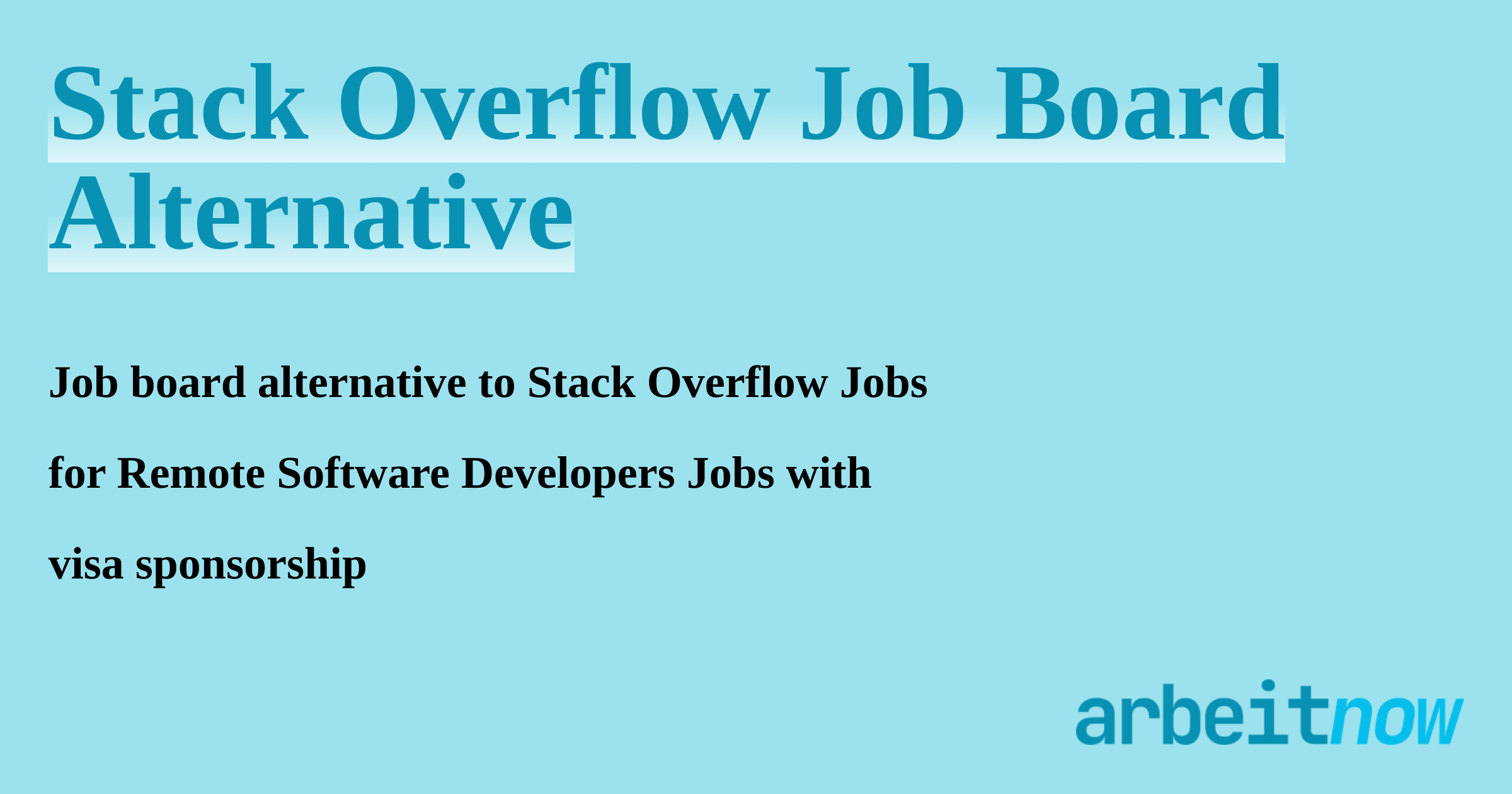 Stack Overflow Job Board Alternative

Job board alternative to Stack Overflow Jobs for Remote Software Developers Jobs with visa sponsorship

arbeitnow